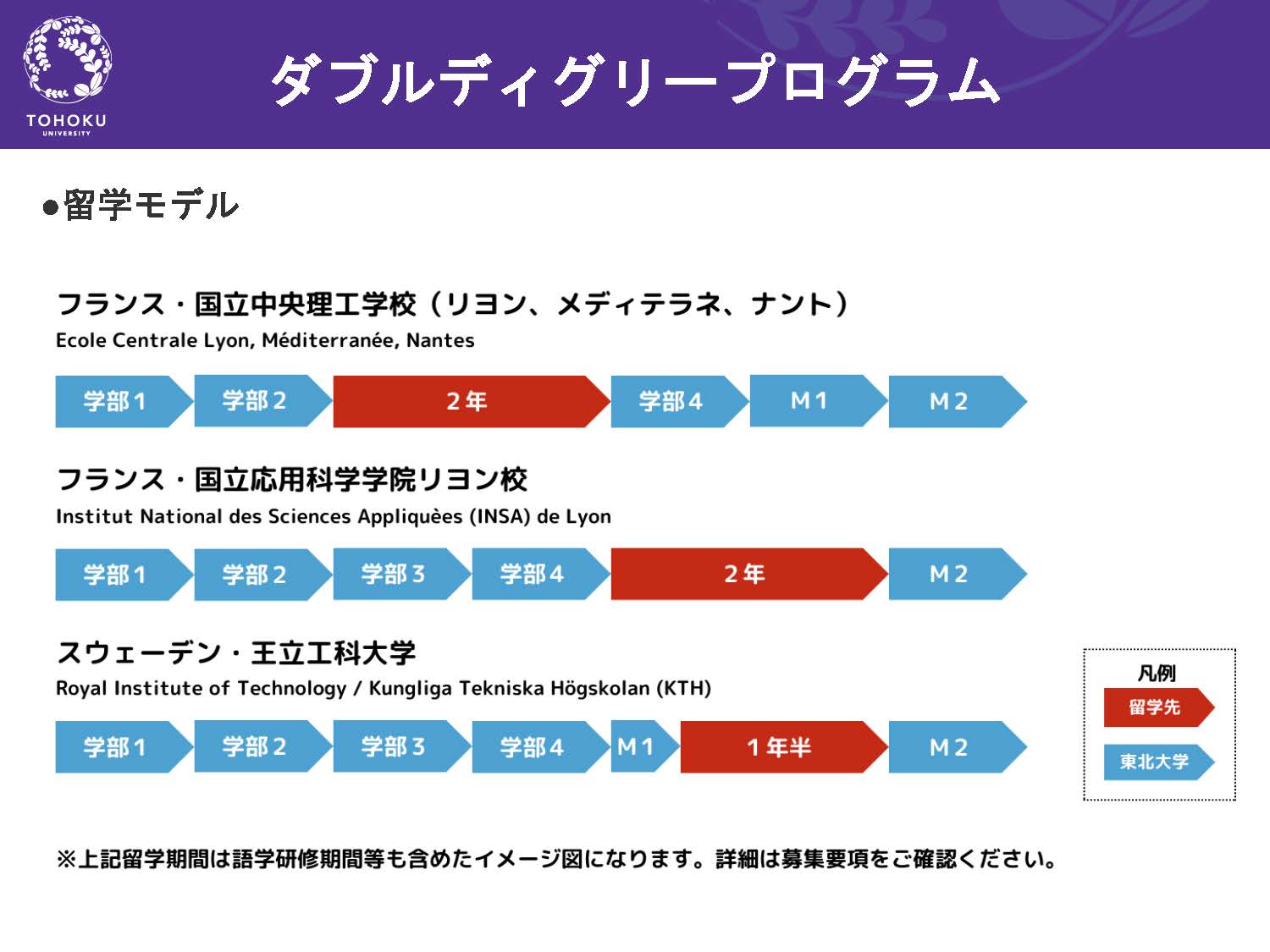 TOHOKU
UNIVERSITY

ダブルディグリープログラム

●留学モデル

フランス・国立中央理工学校（リヨン、メディテラネ、ナント）
Ecole Centrale Lyon, Méditerranée, Nantes

学部1 学部2 2年 学部4 M1 M2

フランス・国立応用科学学院リヨン校
Institut National des Sciences Appliquèes (INSA) de Lyon

学部1 学部2 学部3 学部4 2年 M2

スウェーデン・王立工科大学
Royal Institute of Technology / Kungliga Tekniska Högskolan (KTH)

学部1 学部2 学部3 学部4 M1 1年半 M2

凡例
留学先
東北大学

※上記留学期間は語学研修期間等も含めたイメージ図になります。詳細は募集要項をご確認ください。